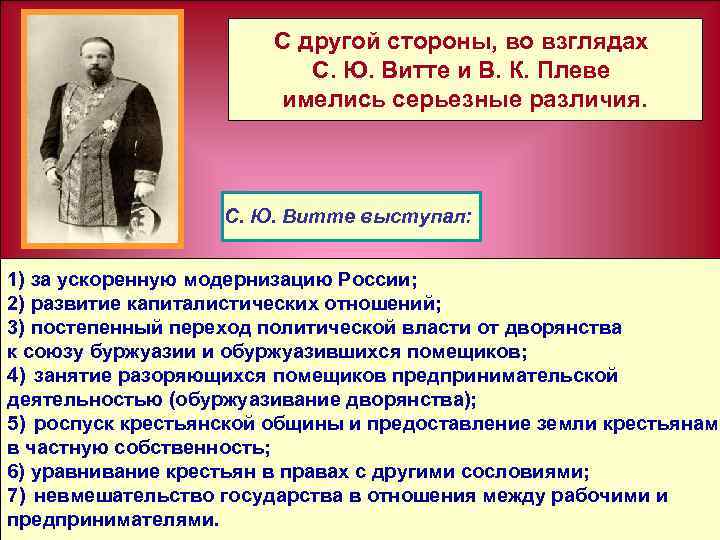 С другой стороны, во взглядах С. Ю. Витте и В. К. Плеве имелись серьезные различия.

С. Ю. Витте выступал:

1) за ускоренную модернизацию России;
2) развитие капиталистических отношений;
3) постепенный переход политической власти от дворянства к союзу буржуазии и обуржуазившихся помещиков;
4) занятие разоряющихся помещиков предпринимательской деятельностью (обуржуазивание дворянства);
5) роспуск крестьянской общины и предоставление земли крестьянам в частную собственность;
6) уравнивание крестьян в правах с другими сословиями;
7) невмешательство государства в отношения между рабочими и предпринимателями.